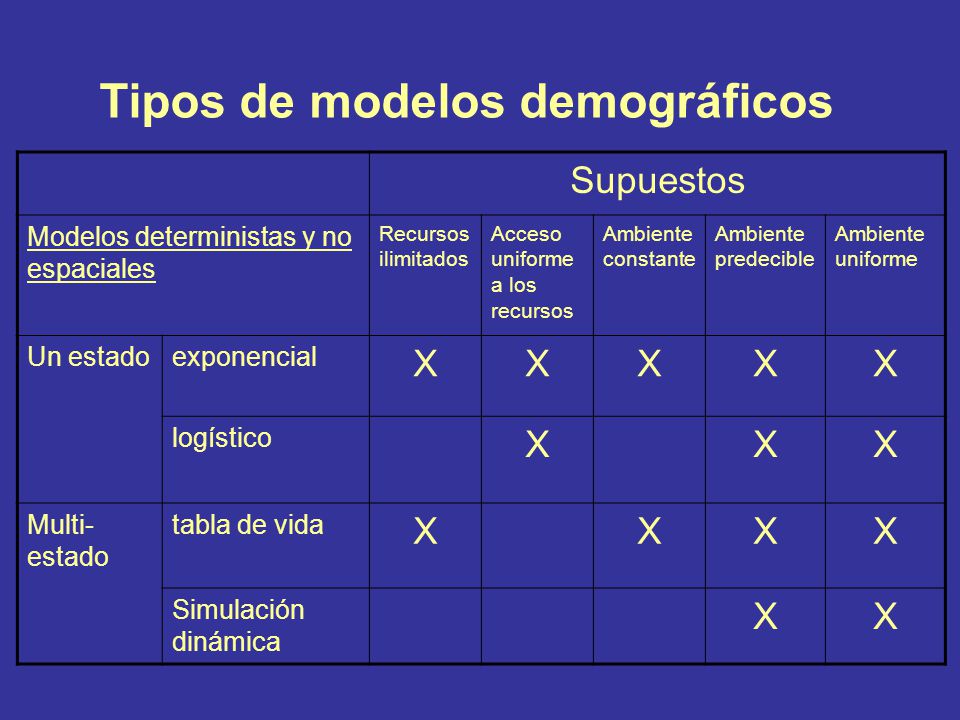 Tipos de modelos demográficos

| | | Supuestos | | | | |
|---|---|---|---|---|---|---|
| Modelos deterministas y no espaciales | | Recursos ilimitados | Acceso uniforme a los recursos | Ambiente constante | Ambiente predecible | Ambiente uniforme |
| Un estado | exponencial | X | X | X | X | X |
| | logístico | | X | | X | X |
| Multi-estado | tabla de vida | X | | X | X | X |
| | Simulación dinámica | | | | X | X |